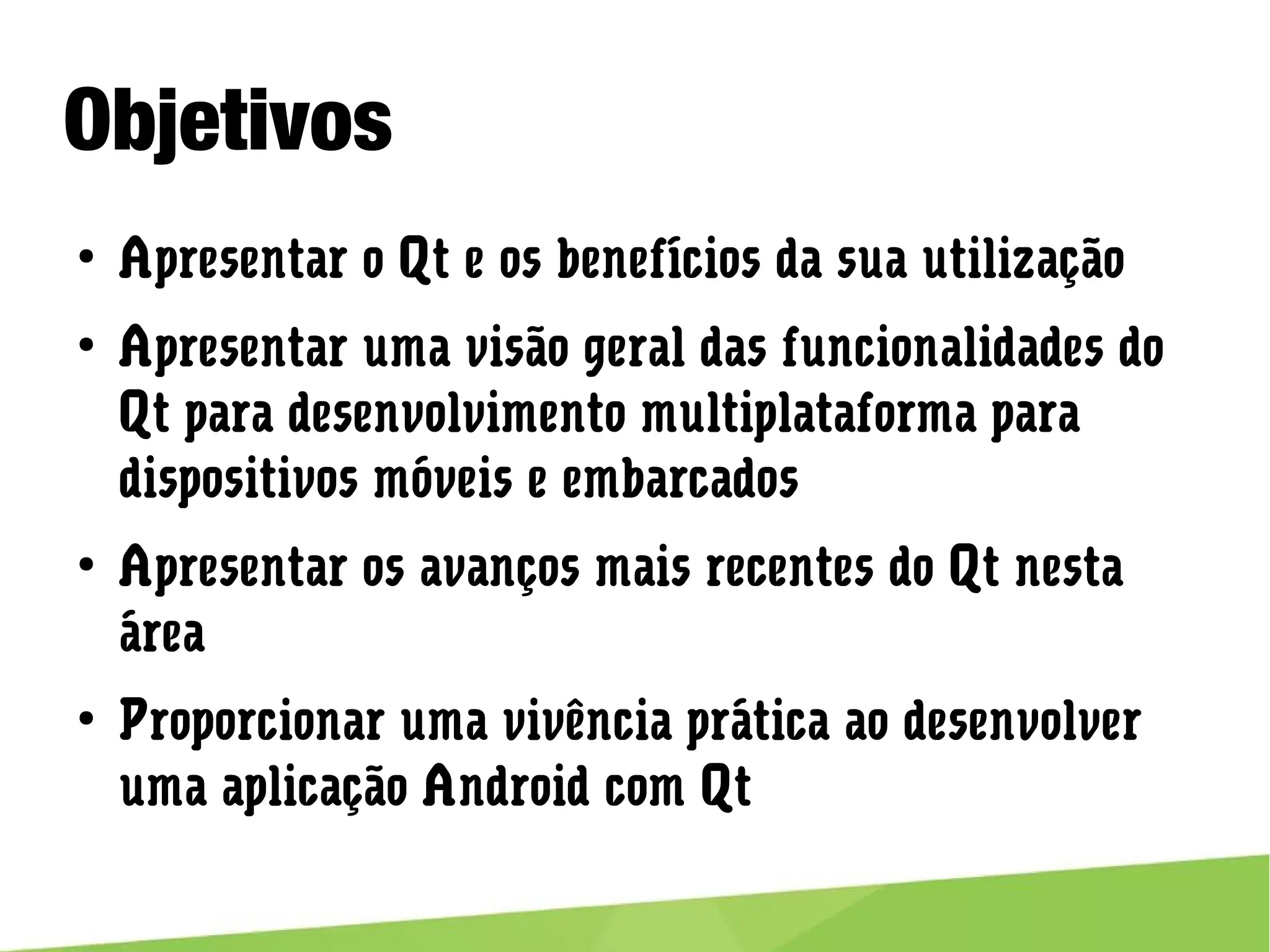 Objetivos

• Apresentar o Qt e os benefícios da sua utilização

• Apresentar uma visão geral das funcionalidades do Qt para desenvolvimento multiplataforma para dispositivos móveis e embarcados

• Apresentar os avanços mais recentes do Qt nesta área

• Proporcionar uma vivência prática ao desenvolver uma aplicação Android com Qt